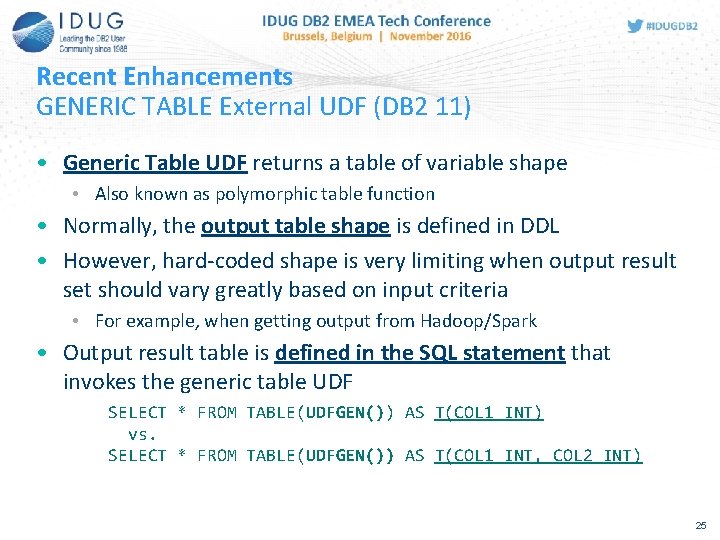 IDUG
Leading the DB2 User Community since 1988

IDUG DB2 EMEA Tech Conference
Brussels, Belgium | November 2016

#IDUGDB2

Recent Enhancements
GENERIC TABLE External UDF (DB2 11)

• Generic Table UDF returns a table of variable shape
  • Also known as polymorphic table function
• Normally, the output table shape is defined in DDL
• However, hard-coded shape is very limiting when output result set should vary greatly based on input criteria
  • For example, when getting output from Hadoop/Spark
• Output result table is defined in the SQL statement that invokes the generic table UDF

SELECT * FROM TABLE(UDFGEN()) AS T(COL1 INT)
vs.
SELECT * FROM TABLE(UDFGEN()) AS T(COL1 INT, COL2 INT)

25